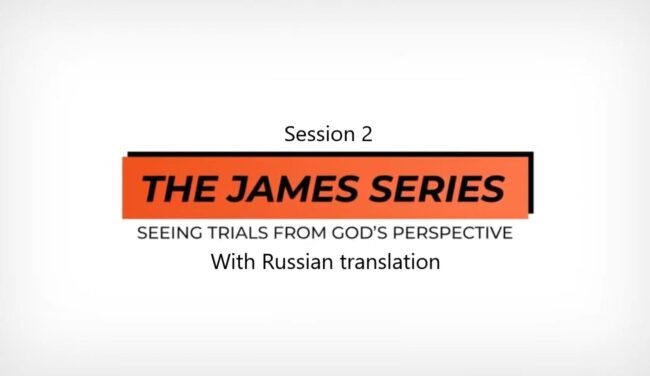 Session 2

THE JAMES SERIES

SEEING TRIALS FROM GOD'S PERSPECTIVE

With Russian translation